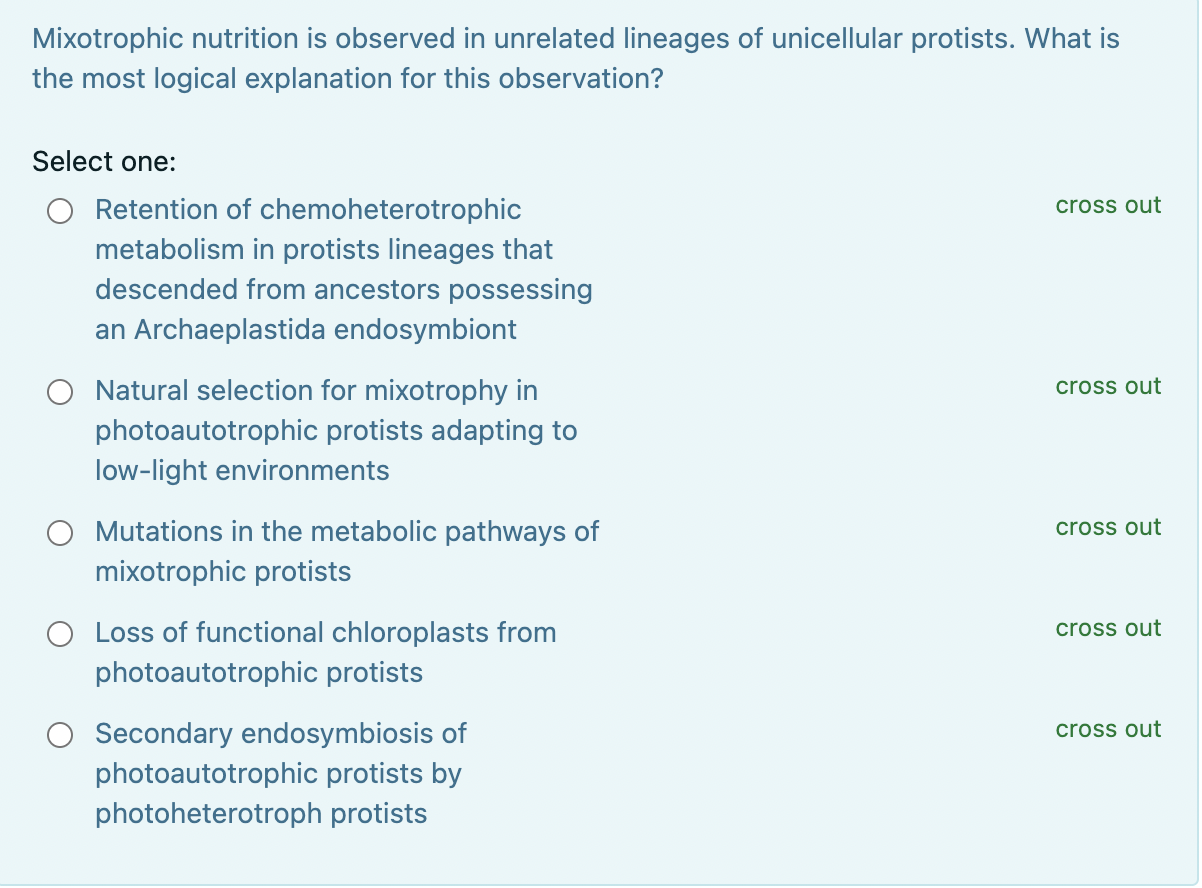 Mixotrophic nutrition is observed in unrelated lineages of unicellular protists. What is the most logical explanation for this observation?

Select one:

Retention of chemoheterotrophic metabolism in protists lineages that descended from ancestors possessing an Archaeplastida endosymbiont

cross out

Natural selection for mixotrophy in photoautotrophic protists adapting to low-light environments

cross out

Mutations in the metabolic pathways of mixotrophic protists

cross out

Loss of functional chloroplasts from photoautotrophic protists

cross out

Secondary endosymbiosis of photoautotrophic protists by photoheterotroph protists

cross out